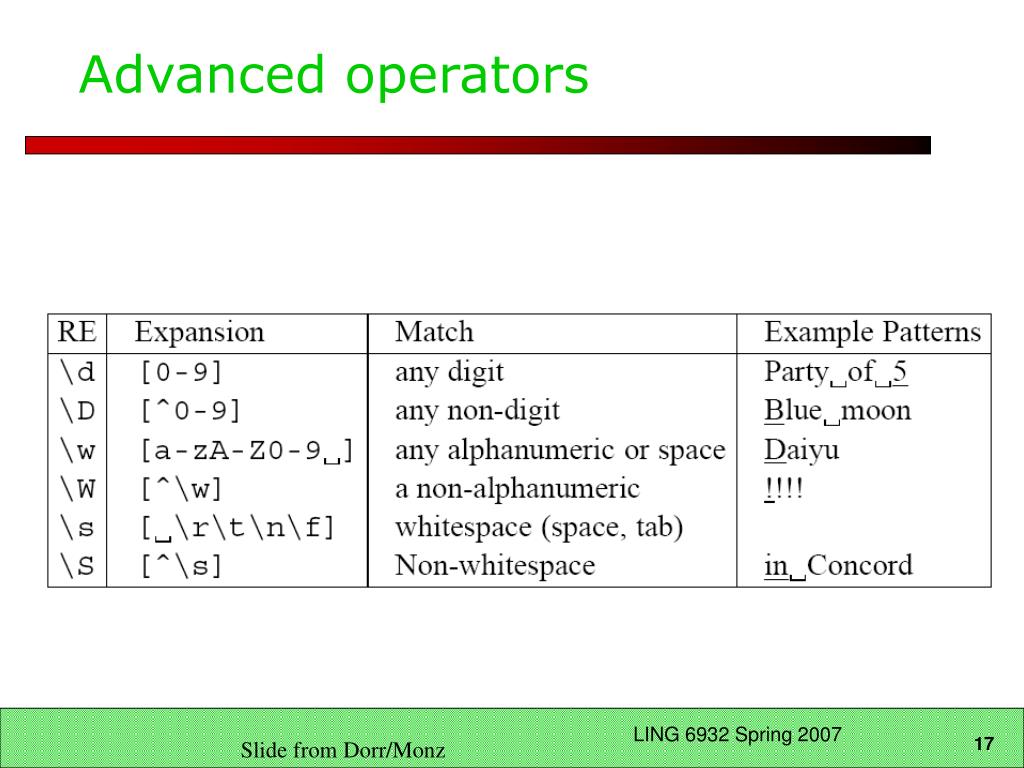 Advanced operators

| RE | Expansion | Match | Example Patterns |
|---|---|---|---|
| \d | [0-9] | any digit | Party␣of␣5 |
| \D | [^0-9] | any non-digit | Blue␣moon |
| \w | [a-zA-Z0-9␣] | any alphanumeric or space | Daiyu |
| \W | [^\w] | a non-alphanumeric | !!!! |
| \s | [␣\r\t\n\f] | whitespace (space, tab) | |
| \S | [^\s] | Non-whitespace | in␣Concord |

Slide from Dorr/Monz

LING 6932 Spring 2007

17